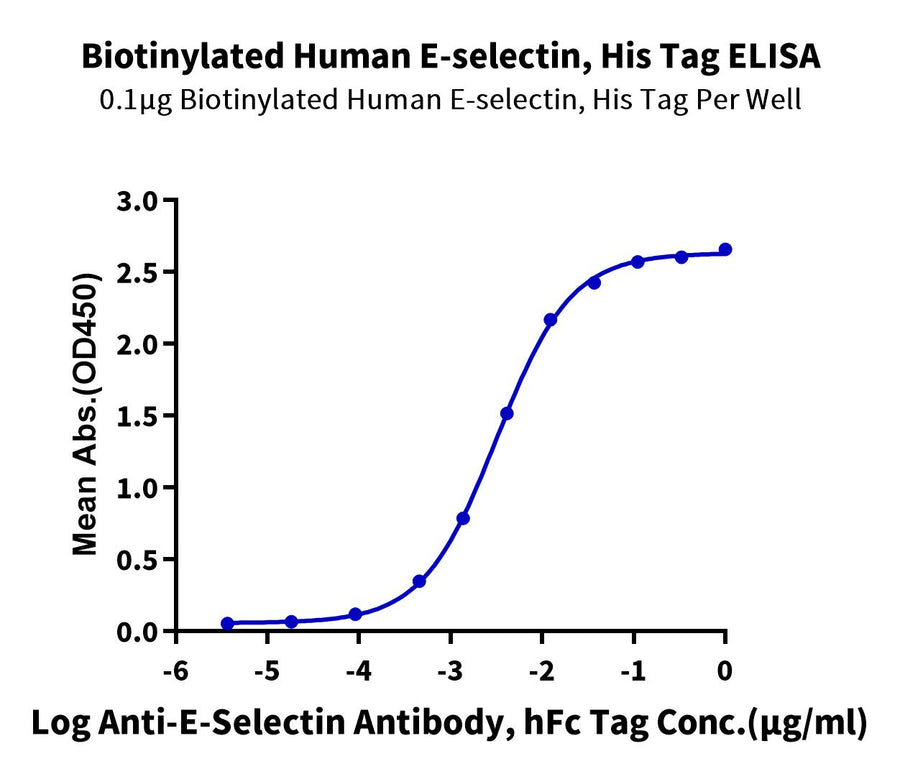 Biotinylated Human E-selectin, His Tag ELISA
0.1μg Biotinylated Human E-selectin, His Tag Per Well

Mean Abs.(OD450)

3.0
2.5
2.0
1.5
1.0
0.5
0.0

-6 -5 -4 -3 -2 -1 0

Log Anti-E-Selectin Antibody, hFc Tag Conc.(μg/ml)